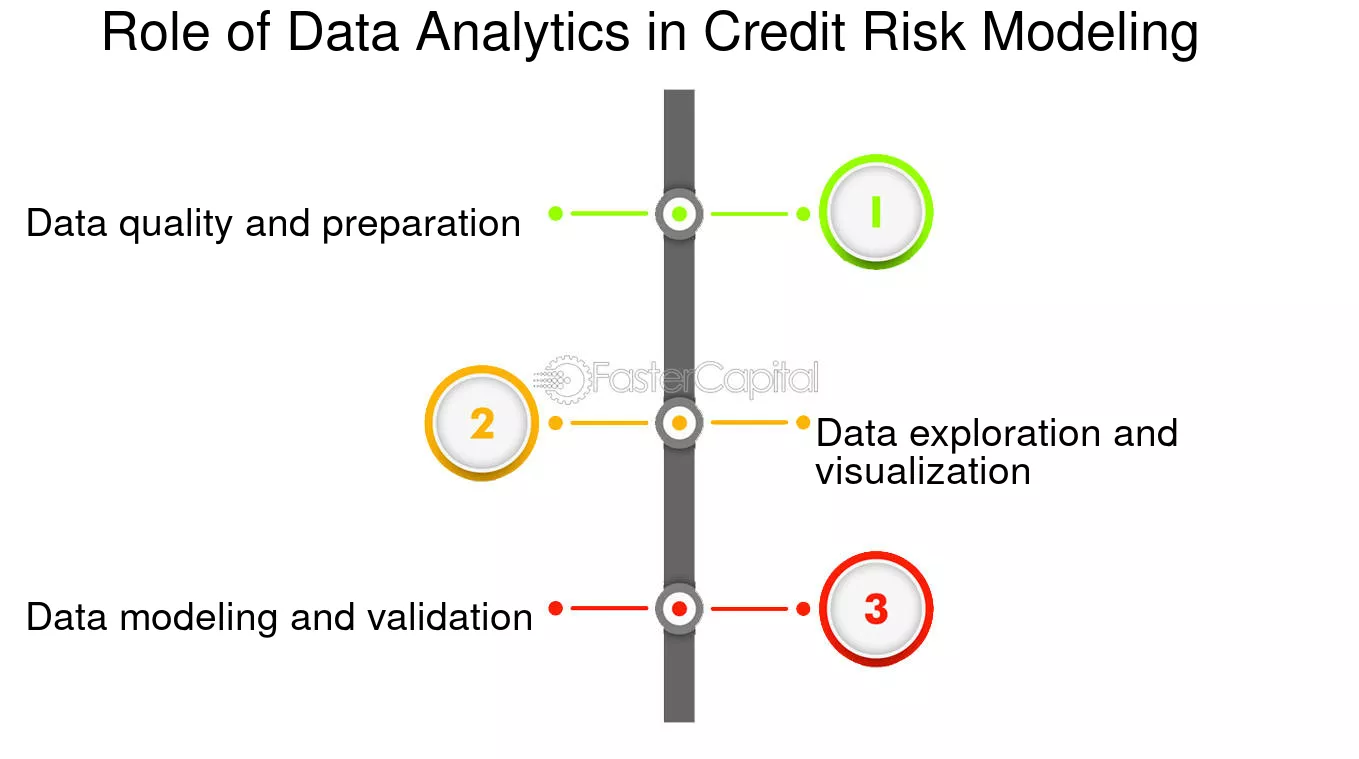 Role of Data Analytics in Credit Risk Modeling

Data quality and preparation

1

FasterCapital

2

Data exploration and visualization

Data modeling and validation

3